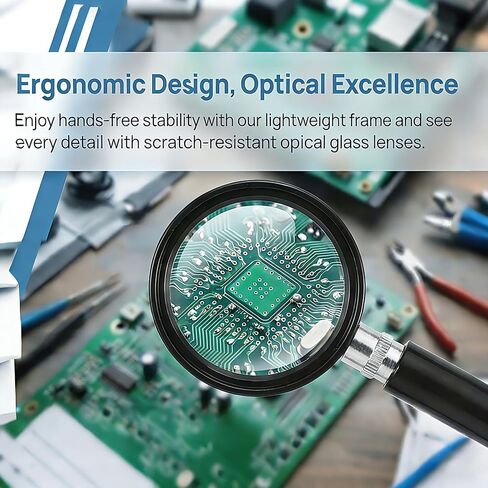 Ergonomic Design, Optical Excellence

Enjoy hands-free stability with our lightweight frame and see every detail with scratch-resistant opical glass lenses.